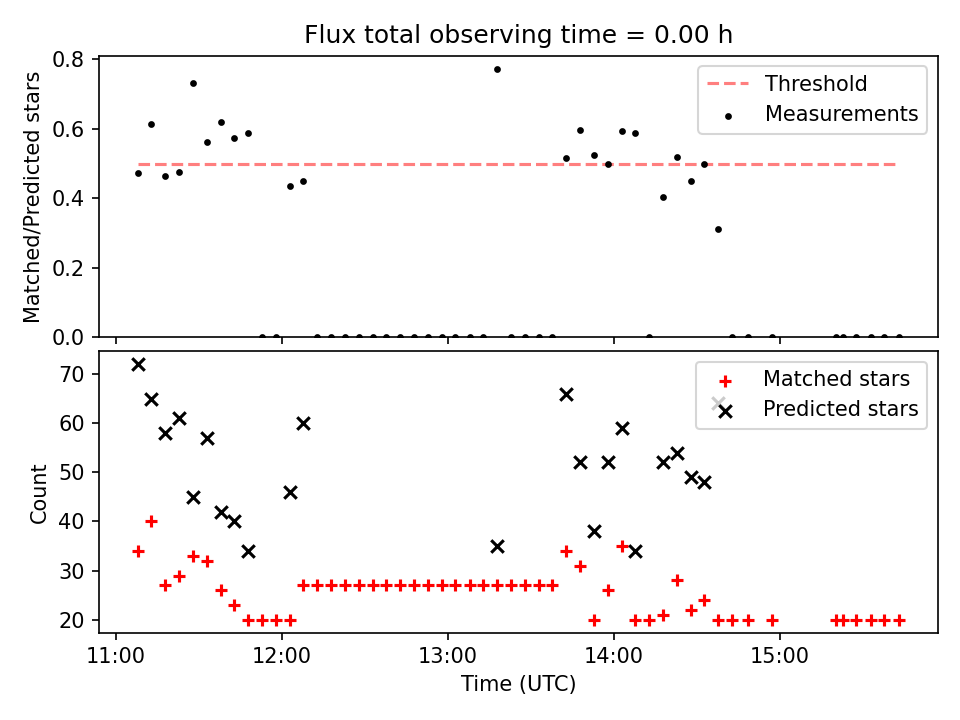 Flux total observing time = 0.00 h

Matched/Predicted stars

0.8
0.6
0.4
0.2
0.0

Threshold
Measurements

Count

70
60
50
40
30
20

Matched stars
Predicted stars

11:00
12:00
13:00
14:00
15:00

Time (UTC)